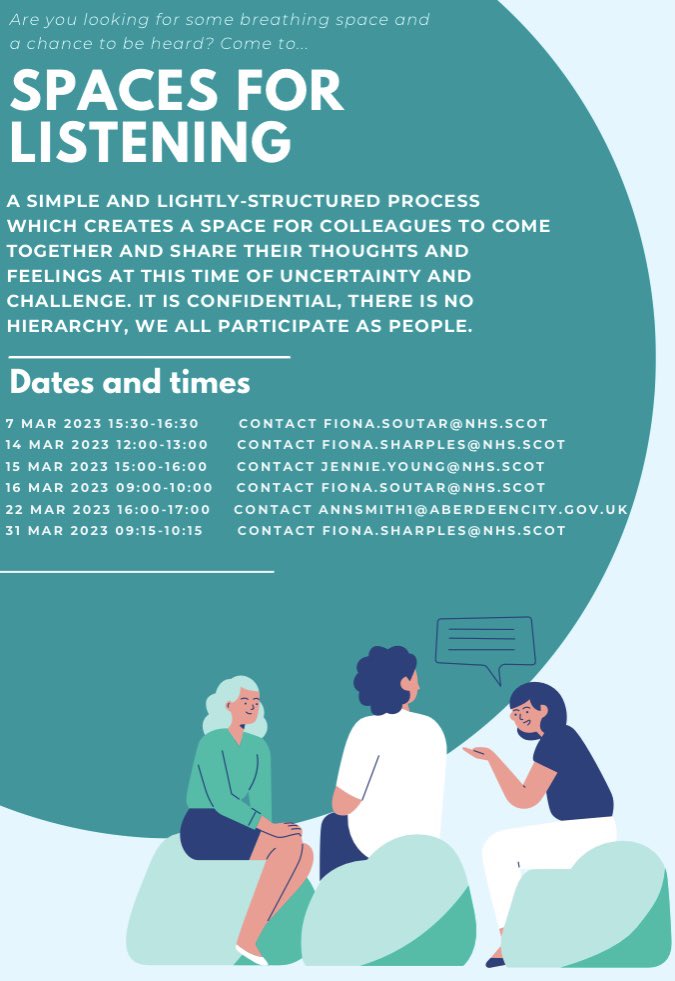 Are you looking for some breathing space and a chance to be heard? Come to...

SPACES FOR LISTENING

A SIMPLE AND LIGHTLY-STRUCTURED PROCESS WHICH CREATES A SPACE FOR COLLEAGUES TO COME TOGETHER AND SHARE THEIR THOUGHTS AND FEELINGS AT THIS TIME OF UNCERTAINTY AND CHALLENGE. IT IS CONFIDENTIAL, THERE IS NO HIERARCHY, WE ALL PARTICIPATE AS PEOPLE.

Dates and times

7 MAR 2023 15:30-16:30 CONTACT FIONA.SOUTAR@NHS.SCOT
14 MAR 2023 12:00-13:00 CONTACT FIONA.SHARPLES@NHS.SCOT
15 MAR 2023 15:00-16:00 CONTACT JENNIE.YOUNG@NHS.SCOT
16 MAR 2023 09:00-10:00 CONTACT FIONA.SOUTAR@NHS.SCOT
22 MAR 2023 16:00-17:00 CONTACT ANNSMITH1@ABERDEENCITY.GOV.UK
31 MAR 2023 09:15-10:15 CONTACT FIONA.SHARPLES@NHS.SCOT